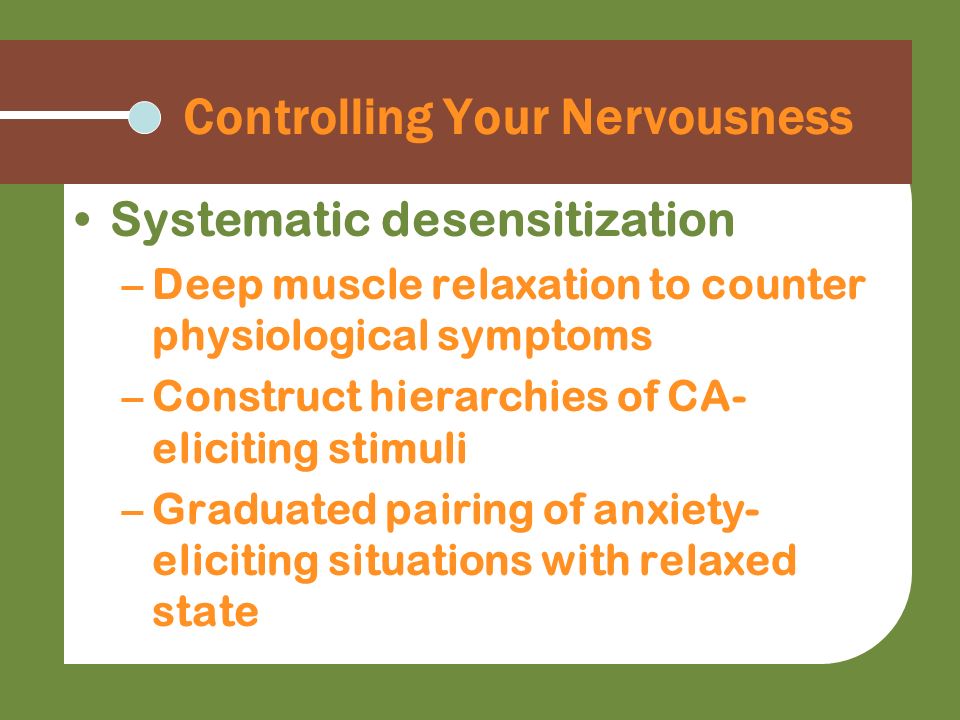 Controlling Your Nervousness

• Systematic desensitization
– Deep muscle relaxation to counter physiological symptoms
– Construct hierarchies of CA-eliciting stimuli
– Graduated pairing of anxiety-eliciting situations with relaxed state